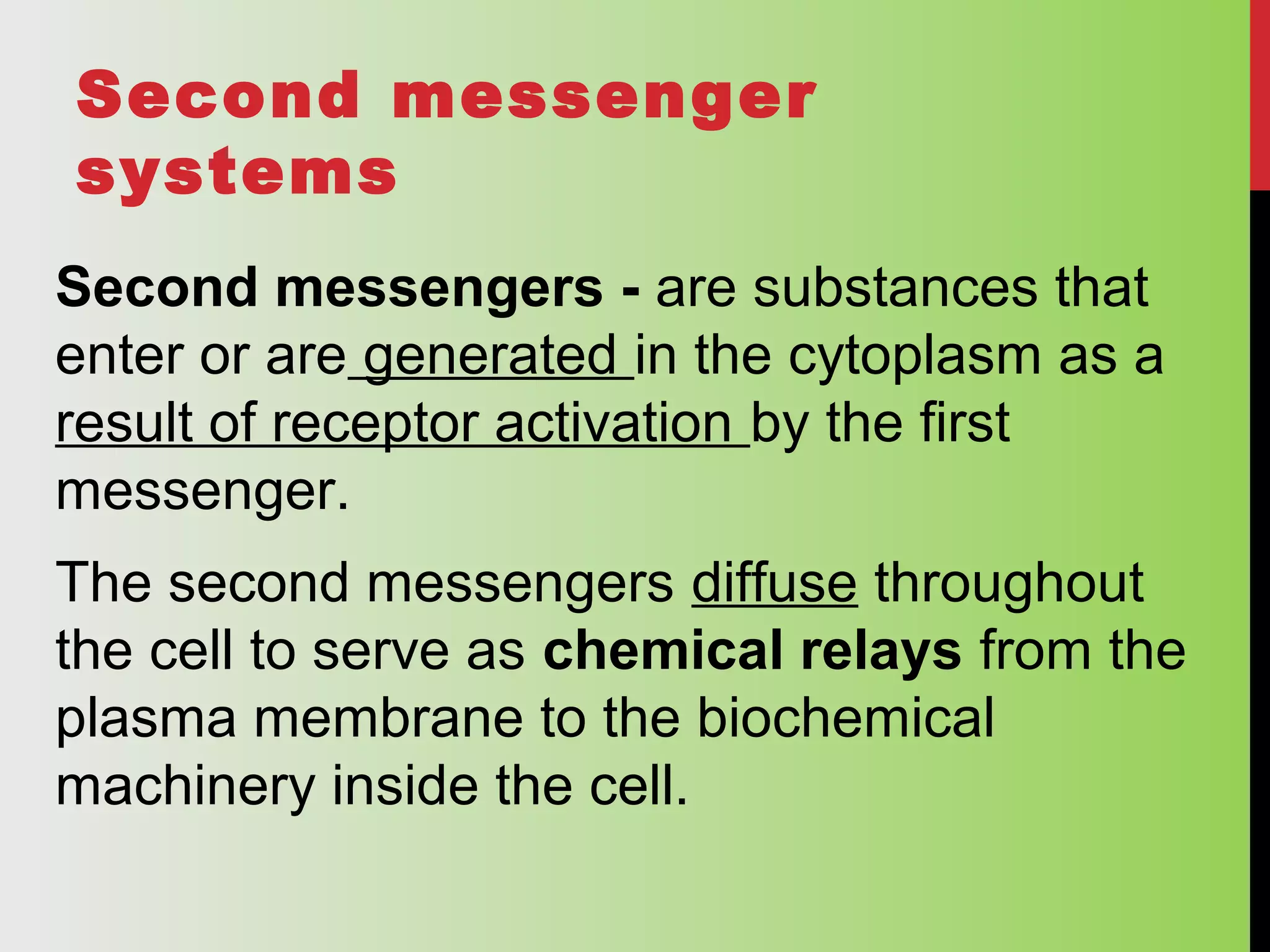 Second messenger systems

Second messengers - are substances that enter or are generated in the cytoplasm as a result of receptor activation by the first messenger.

The second messengers diffuse throughout the cell to serve as chemical relays from the plasma membrane to the biochemical machinery inside the cell.